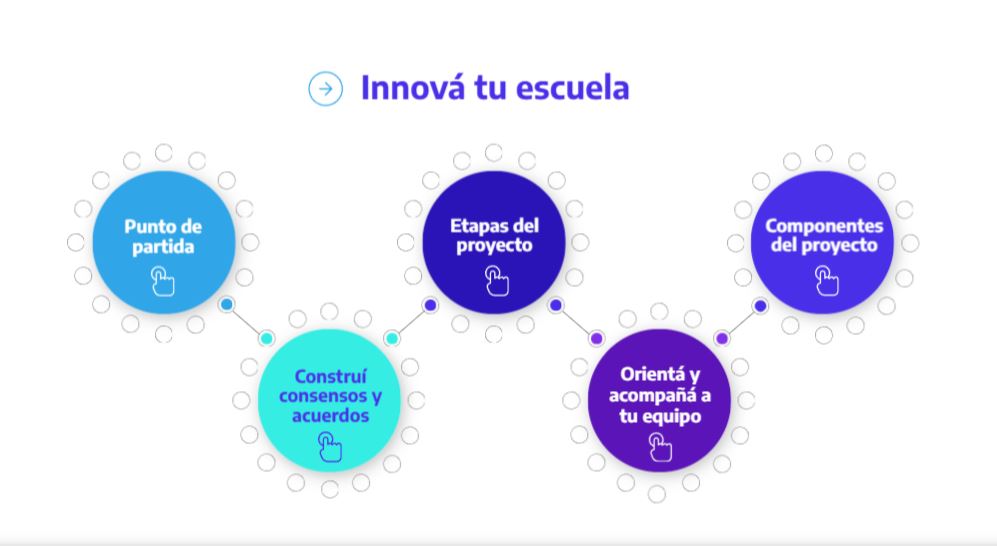 Innová tu escuela

Punto de partida

Construí consensos y acuerdos

Etapas del proyecto

Orientá y acompañá a tu equipo

Componentes del proyecto